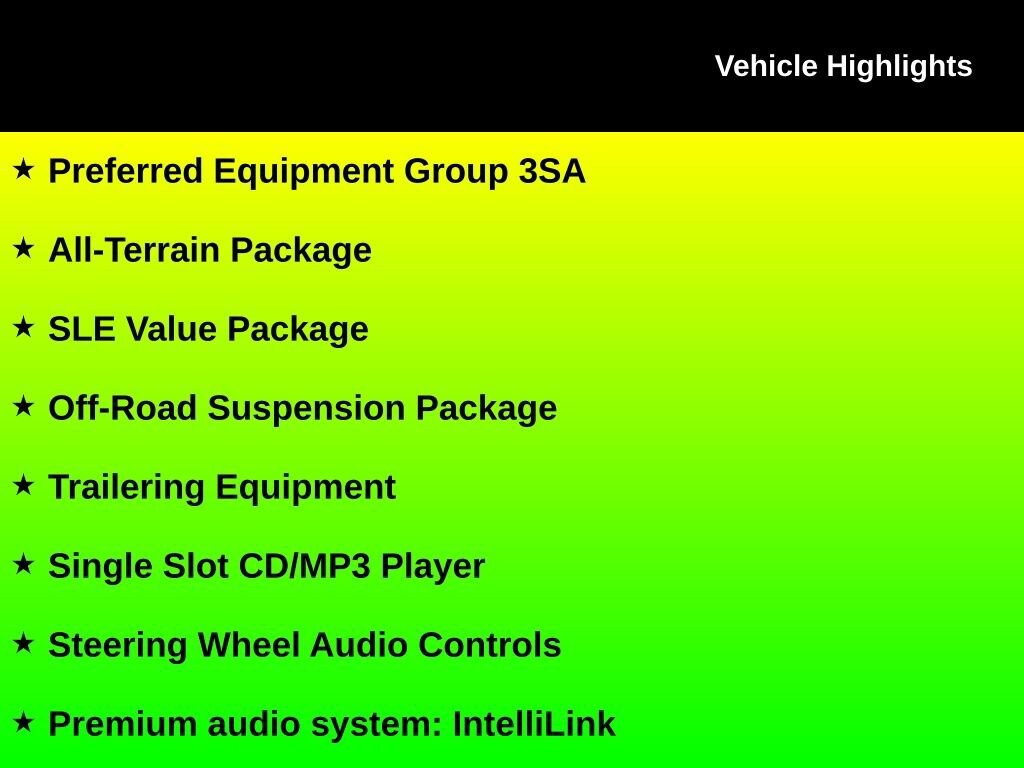 Vehicle Highlights

★ Preferred Equipment Group 3SA

★ All-Terrain Package

★ SLE Value Package

★ Off-Road Suspension Package

★ Trailering Equipment

★ Single Slot CD/MP3 Player

★ Steering Wheel Audio Controls

★ Premium audio system: IntelliLink